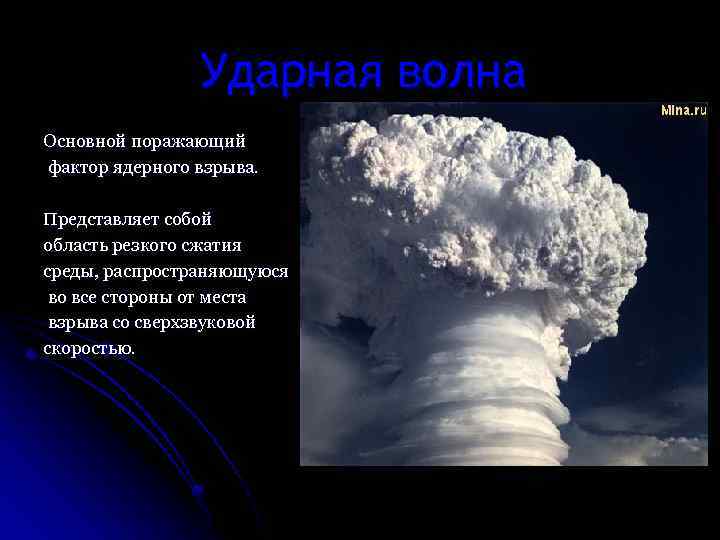 Ударная волна

Mina.ru

Основной поражающий фактор ядерного взрыва.

Представляет собой область резкого сжатия среды, распространяющуюся во все стороны от места взрыва со сверхзвуковой скоростью.